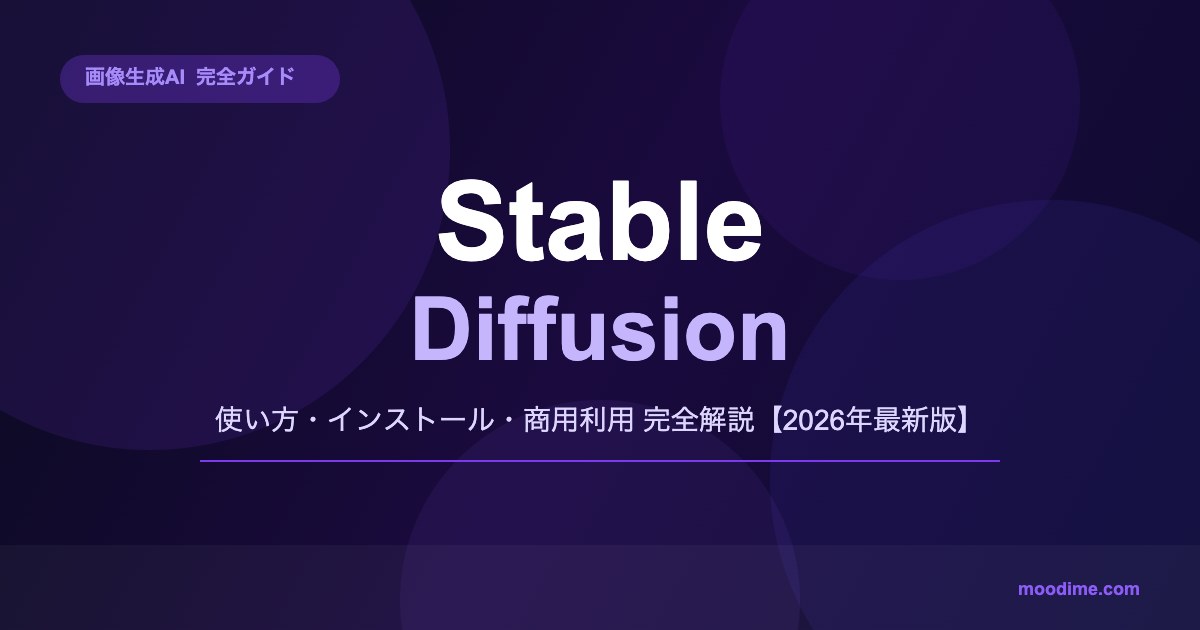 画像生成AI 完全ガイド

Stable
Diffusion

使い方・インストール・商用利用 完全解説【2026年最新版】

moodime.com